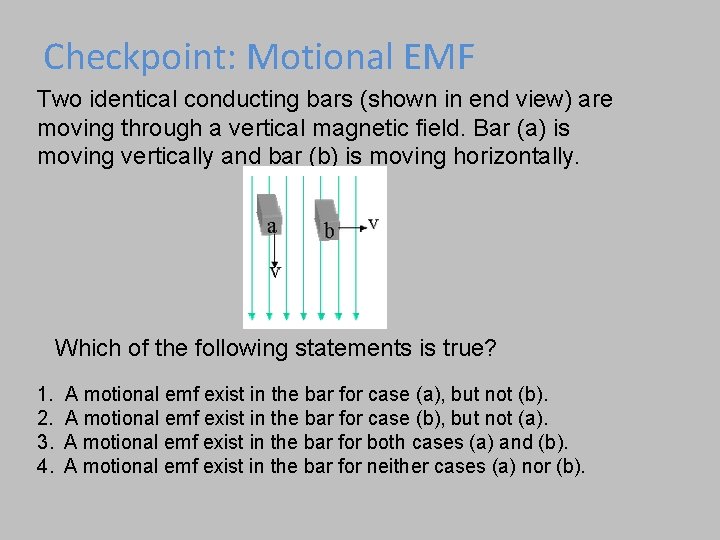 Checkpoint: Motional EMF

Two identical conducting bars (shown in end view) are moving through a vertical magnetic field. Bar (a) is moving vertically and bar (b) is moving horizontally.

a
v
b
v

Which of the following statements is true?

1. A motional emf exist in the bar for case (a), but not (b).
2. A motional emf exist in the bar for case (b), but not (a).
3. A motional emf exist in the bar for both cases (a) and (b).
4. A motional emf exist in the bar for neither cases (a) nor (b).